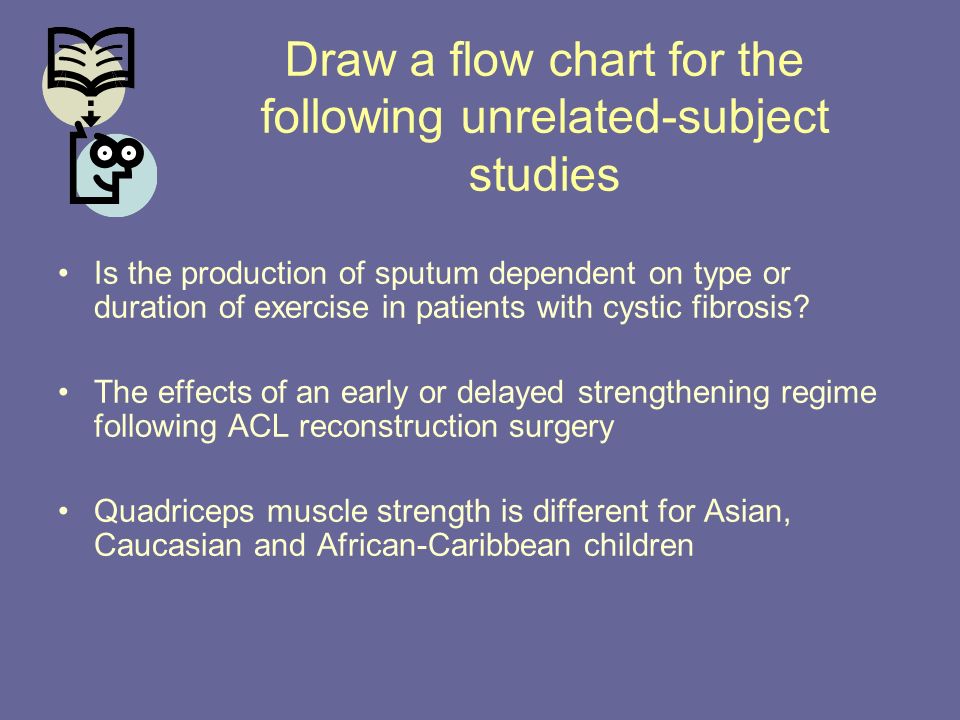 Draw a flow chart for the following unrelated-subject studies

• Is the production of sputum dependent on type or duration of exercise in patients with cystic fibrosis?

• The effects of an early or delayed strengthening regime following ACL reconstruction surgery

• Quadriceps muscle strength is different for Asian, Caucasian and African-Caribbean children